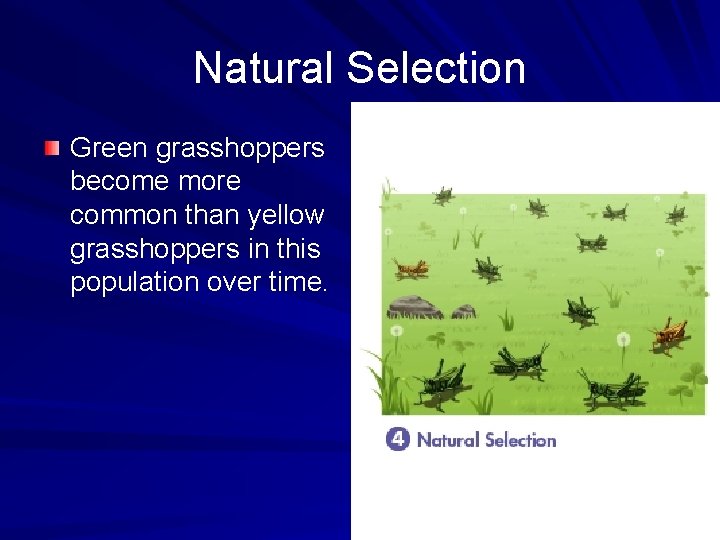 Natural Selection

Green grasshoppers become more common than yellow grasshoppers in this population over time.

4 Natural Selection